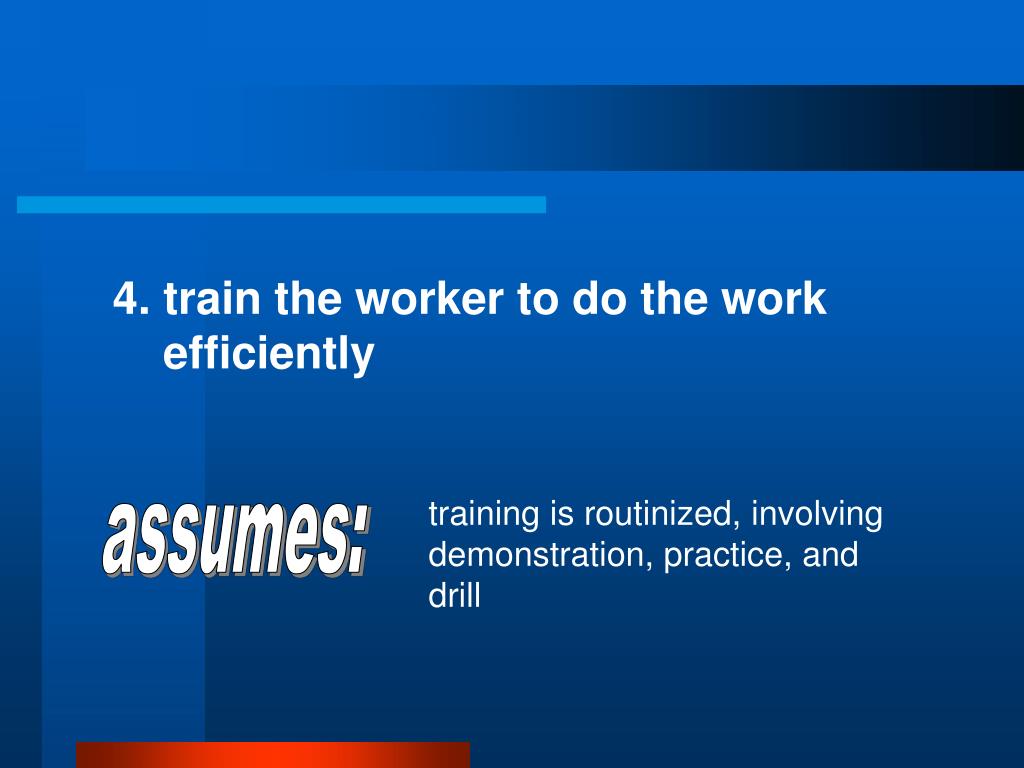 4. train the worker to do the work efficiently

assumes:

training is routinized, involving demonstration, practice, and drill